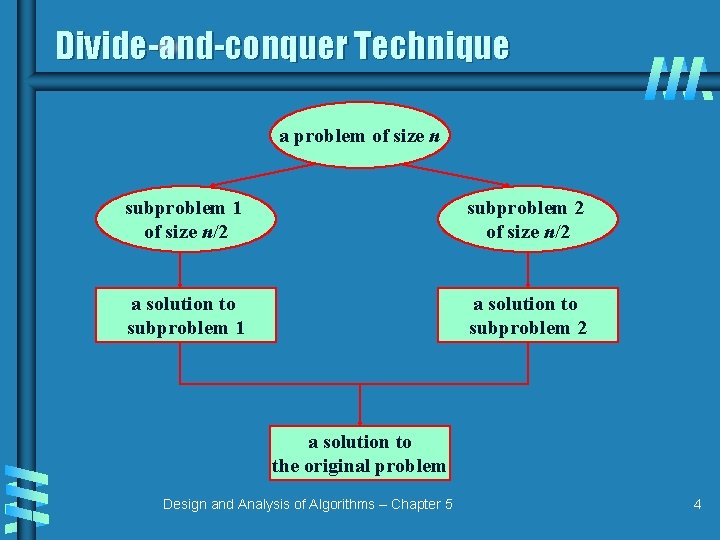 Divide-and-conquer Technique

a problem of size $n$

subproblem 1 of size $n/2$

subproblem 2 of size $n/2$

a solution to subproblem 1

a solution to subproblem 2

a solution to the original problem

Design and Analysis of Algorithms – Chapter 5

4